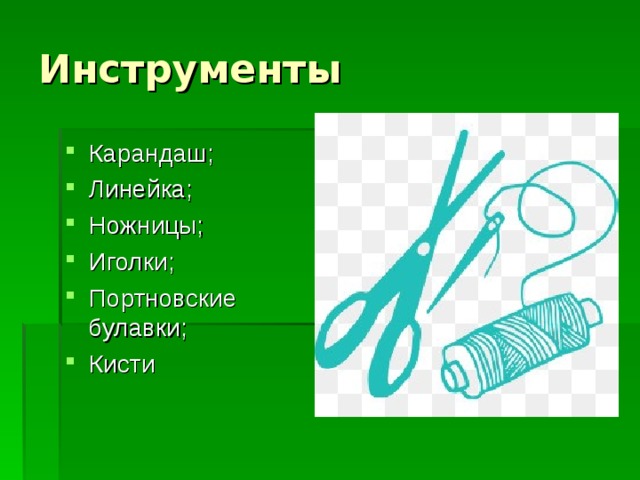 Инструменты

- Карандаш;
- Линейка;
- Ножницы;
- Иголки;
- Портновские булавки;
- Кисти